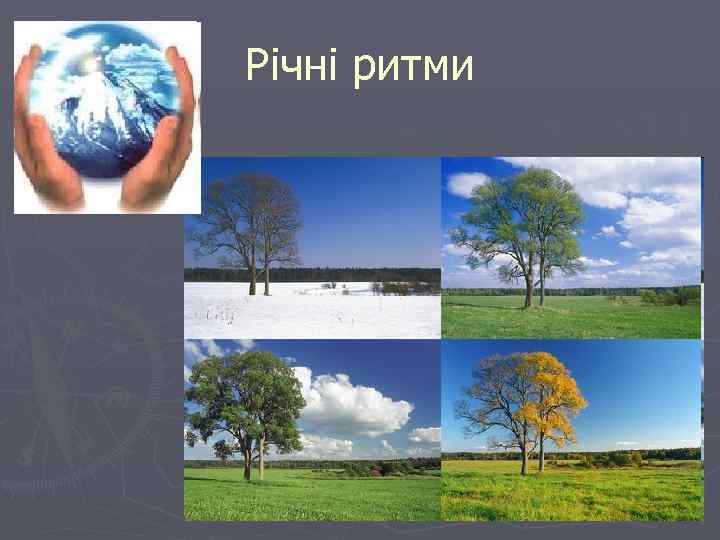 Річні ритми